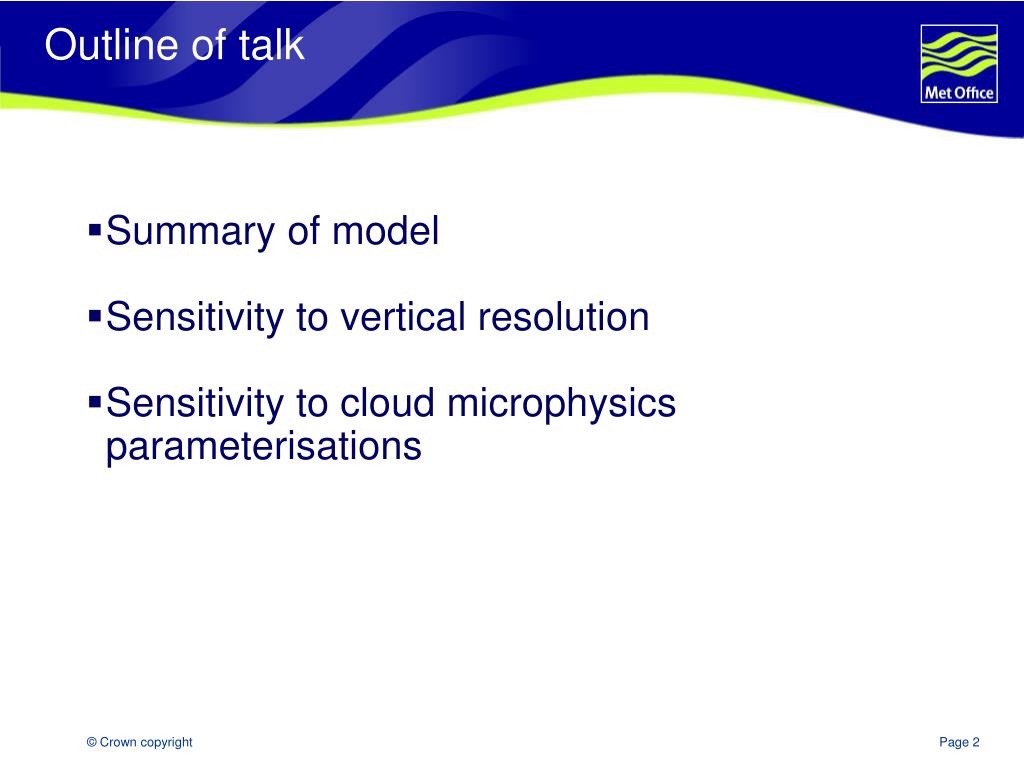 Outline of talk

Met Office

▪Summary of model

▪Sensitivity to vertical resolution

▪Sensitivity to cloud microphysics parameterisations

© Crown copyright

Page 2